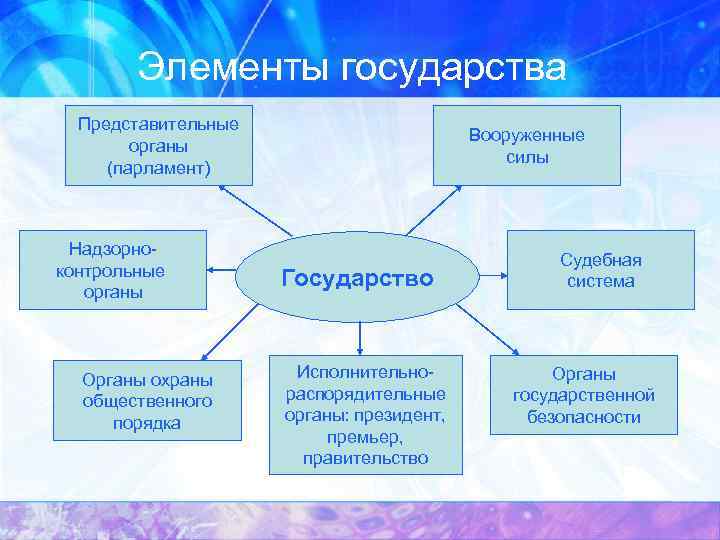 Элементы государства

Представительные органы (парламент)

Вооруженные силы

Надзорно-контрольные органы

Государство

Судебная система

Органы охраны общественного порядка

Исполнительно-распорядительные органы: президент, премьер, правительство

Органы государственной безопасности